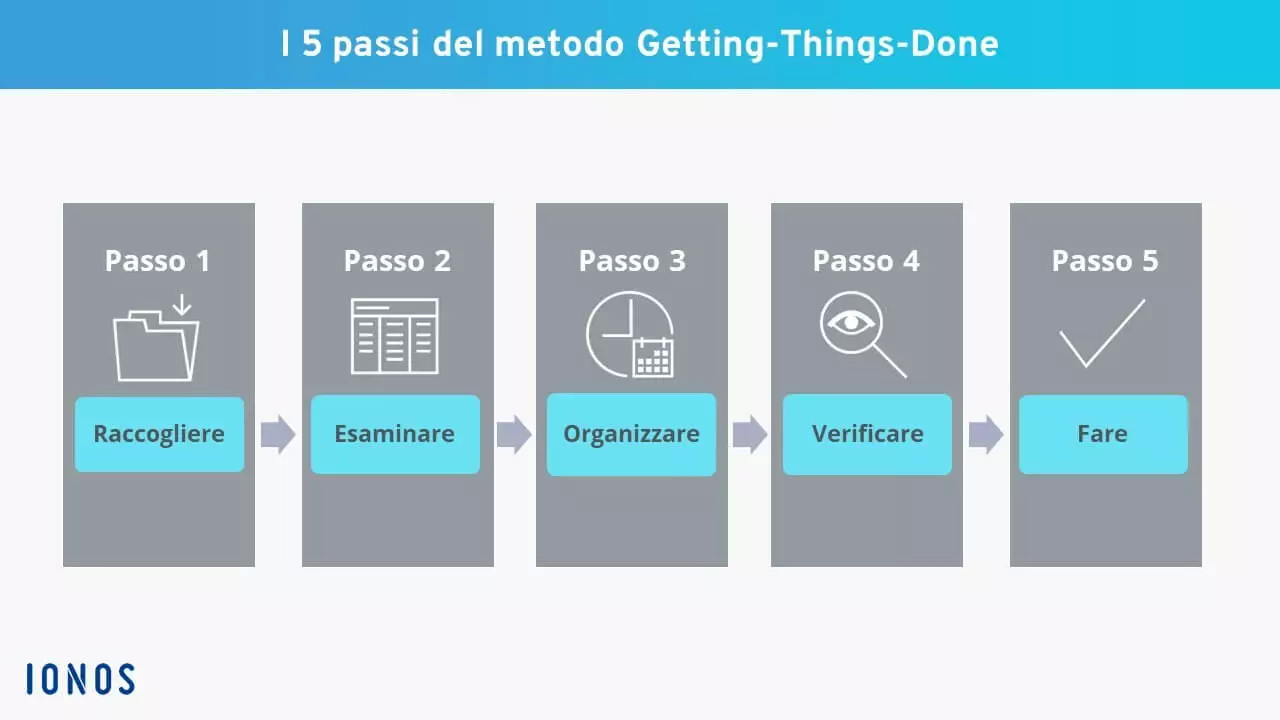 I 5 passi del metodo Getting-Things-Done

Passo 1

Raccogliere

Passo 2

Esaminare

Passo 3

Organizzare

Passo 4

Verificare

Passo 5

Fare

IONOS